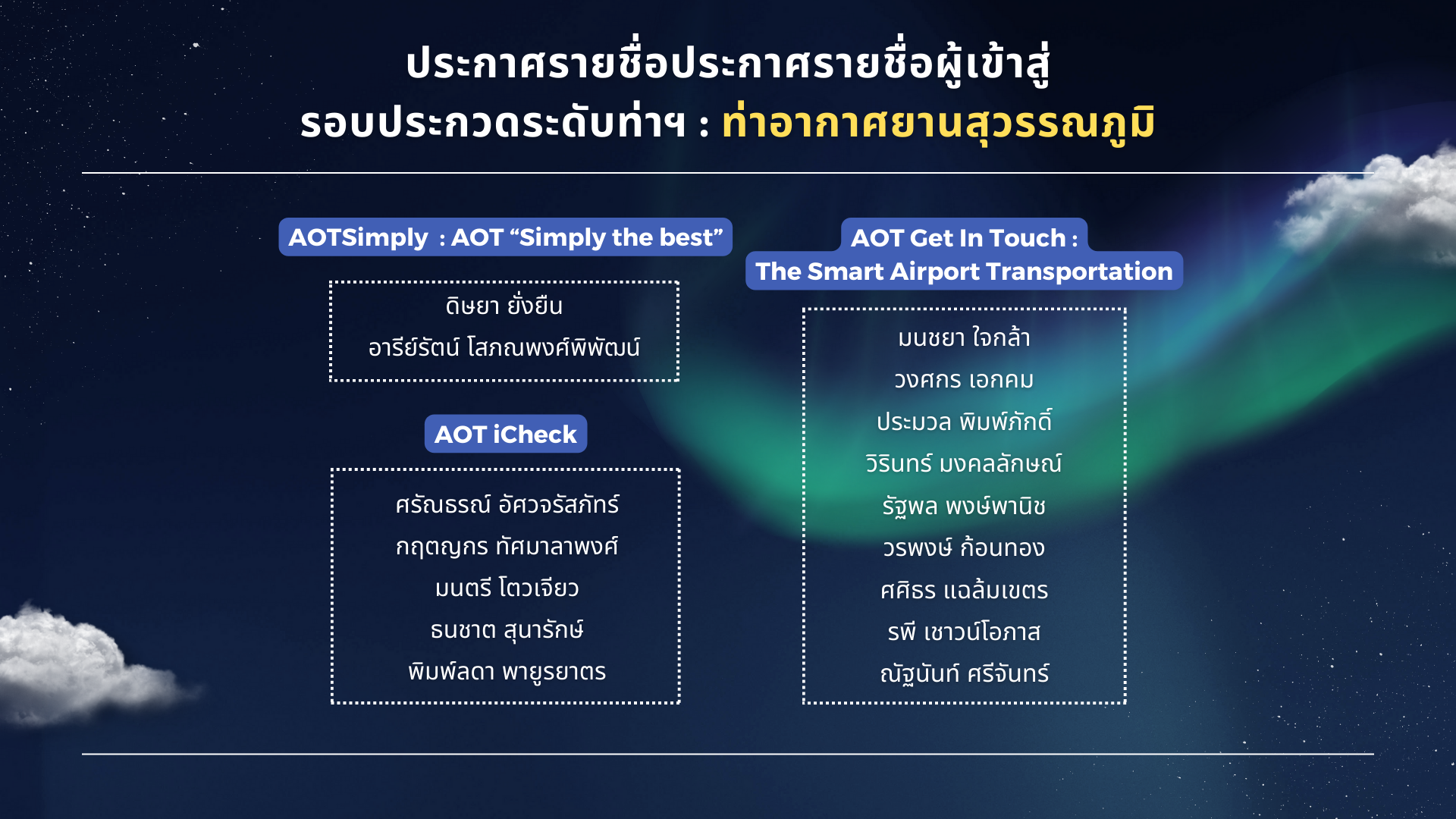 ประกาศรายชื่อประกาศรายชื่อผู้เข้าสู่
รอบประกวดระดับท่าฯ : ท่าอากาศยานสุวรรณภูมิ

AOTSimply : AOT “Simply the best”

ดิษยา ยั่งยืน
อารีย์รัตน์ โสภณพงศ์พิพัฒน์

AOT iCheck

ศรัณธรณ์ อัศวจรัสภัทร์
กฤตญกร ทัศมาลาพงศ์
มนตรี โตวเจียว
ธนชาต สุนารักษ์
พิมพ์ลดา พายูรยาตร

AOT Get In Touch : The Smart Airport Transportation

มนชยา ใจกล้า
วงศกร เอกคม
ประมวล พิมพ์ภักดิ์
วิรินทร์ มงคลลักษณ์
รัฐพล พงษ์พานิช
วรพงษ์ ก้อนทอง
ศศิธร แฉล้มเขตร
รพี เชาวน์โอภาส
ณัฐนันท์ ศรีจันทร์